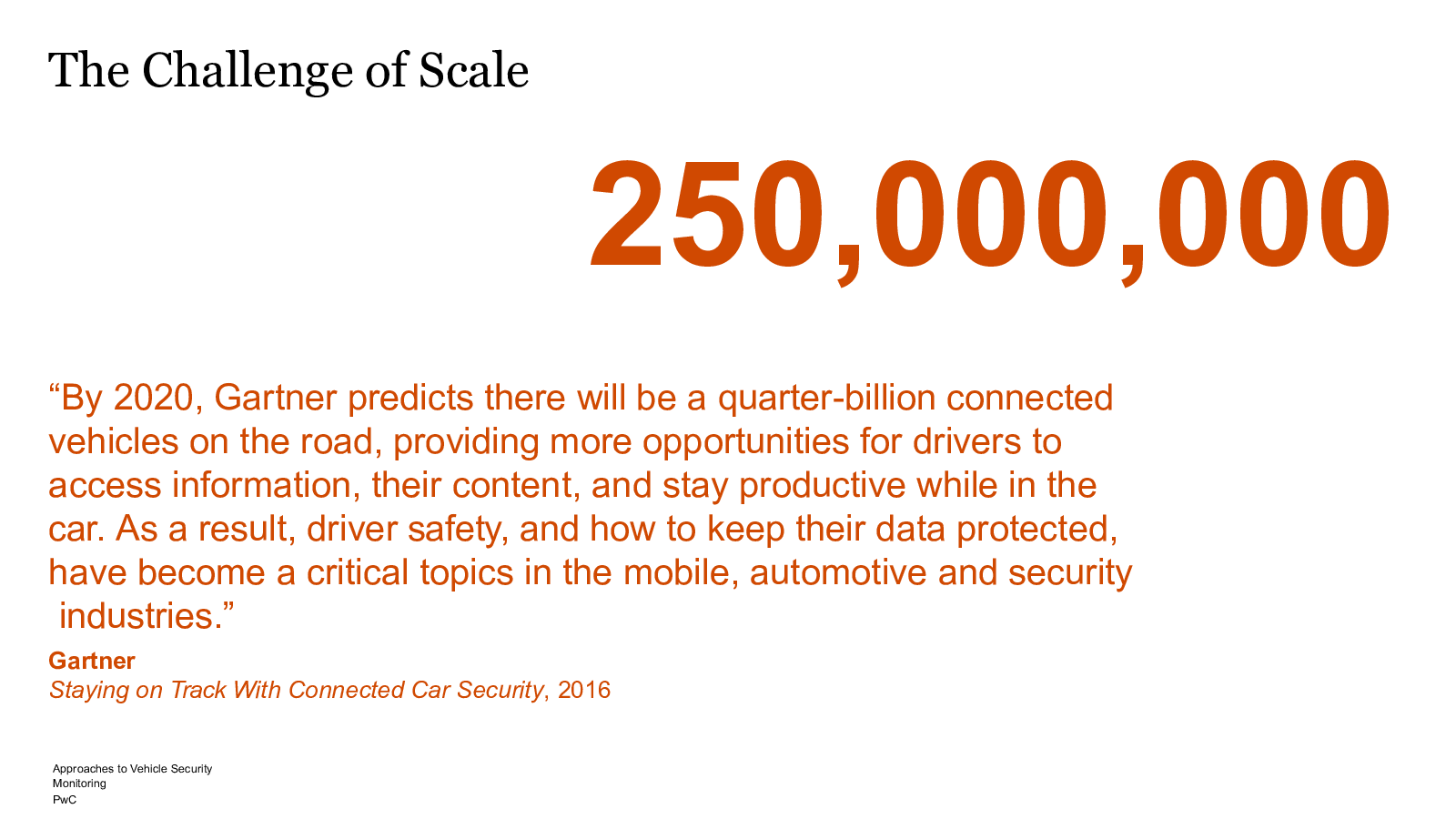 The Challenge of Scale

250,000,000

“By 2020, Gartner predicts there will be a quarter-billion connected vehicles on the road, providing more opportunities for drivers to access information, their content, and stay productive while in the car. As a result, driver safety, and how to keep their data protected, have become a critical topics in the mobile, automotive and security industries.”

Gartner
Staying on Track With Connected Car Security, 2016

Approaches to Vehicle Security Monitoring
PwC